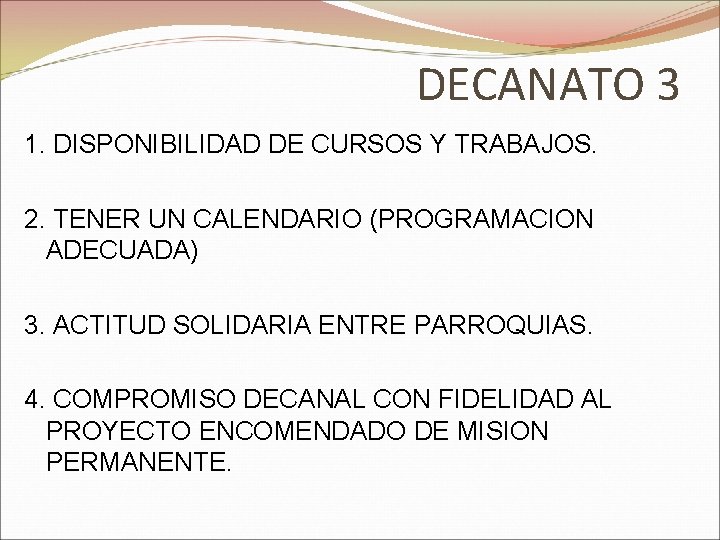 DECANATO 3

1. DISPONIBILIDAD DE CURSOS Y TRABAJOS.

2. TENER UN CALENDARIO (PROGRAMACION ADECUADA)

3. ACTITUD SOLIDARIA ENTRE PARROQUIAS.

4. COMPROMISO DECANAL CON FIDELIDAD AL PROYECTO ENCOMENDADO DE MISION PERMANENTE.